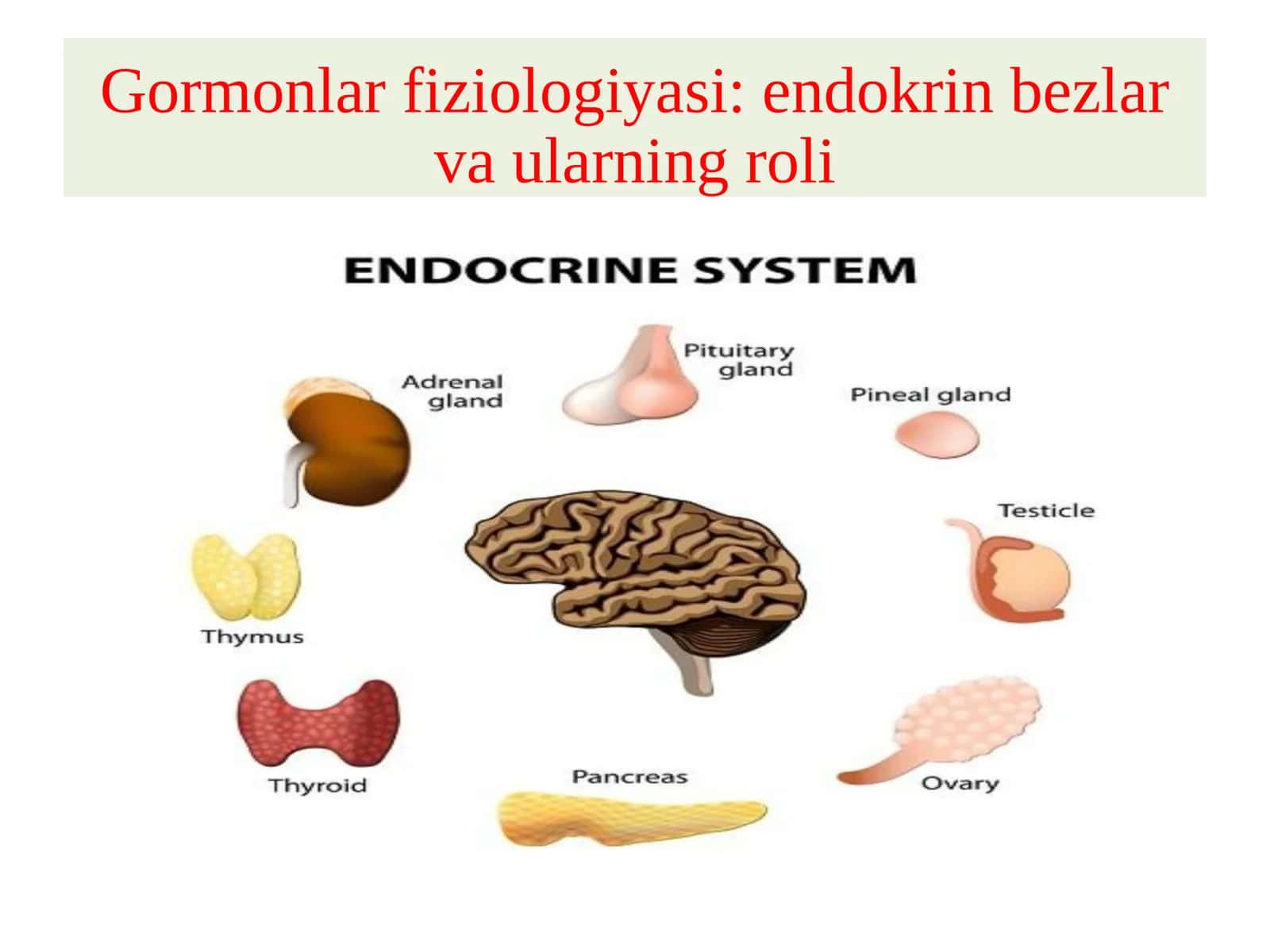 Gormonlar fiziologiyasi: endokrin bezlar va ularning roli

ENDOCRINE SYSTEM

Adrenal gland

Pituitary gland

Pineal gland

Testicle

Thymus

Thyroid

Pancreas

Ovary